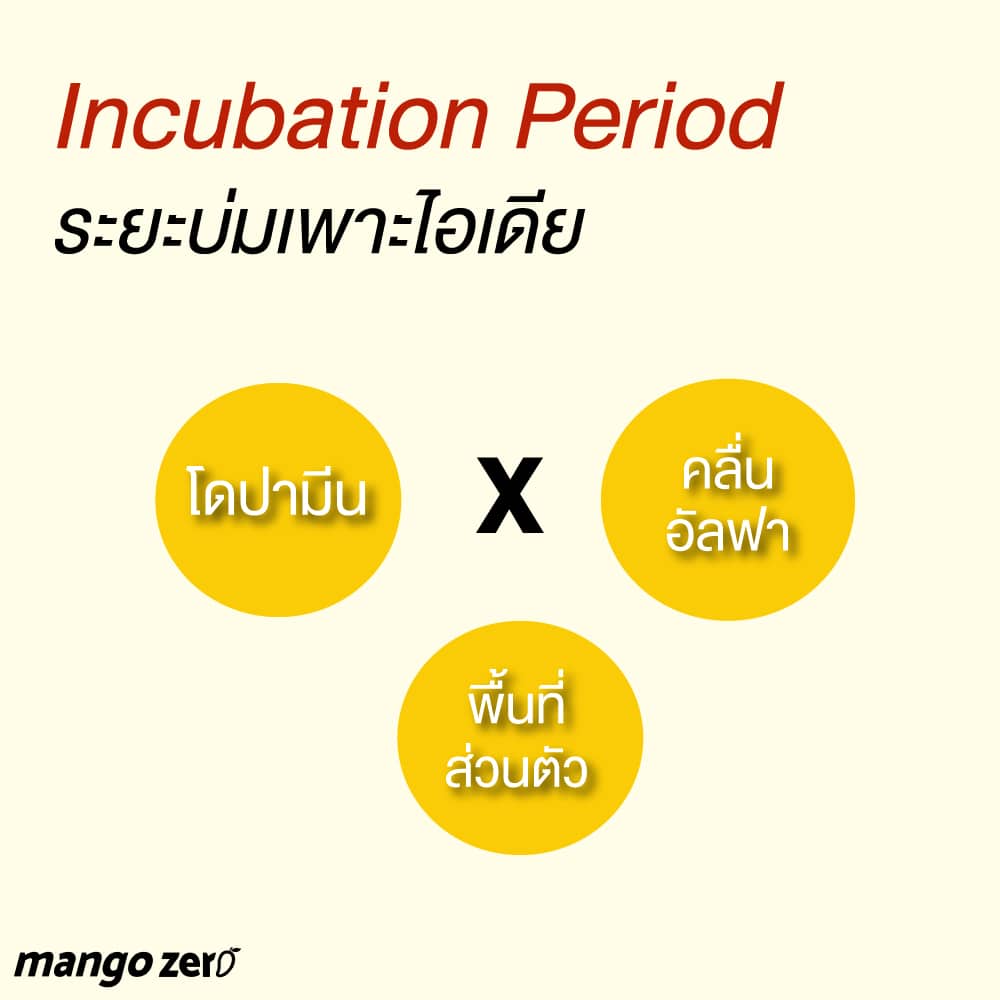 Incubation Period
ระยะบ่มเพาะไอเดีย

โดปามีน

X

คลื่น
อัลฟา

พื้นที่
ส่วนตัว

mango zero